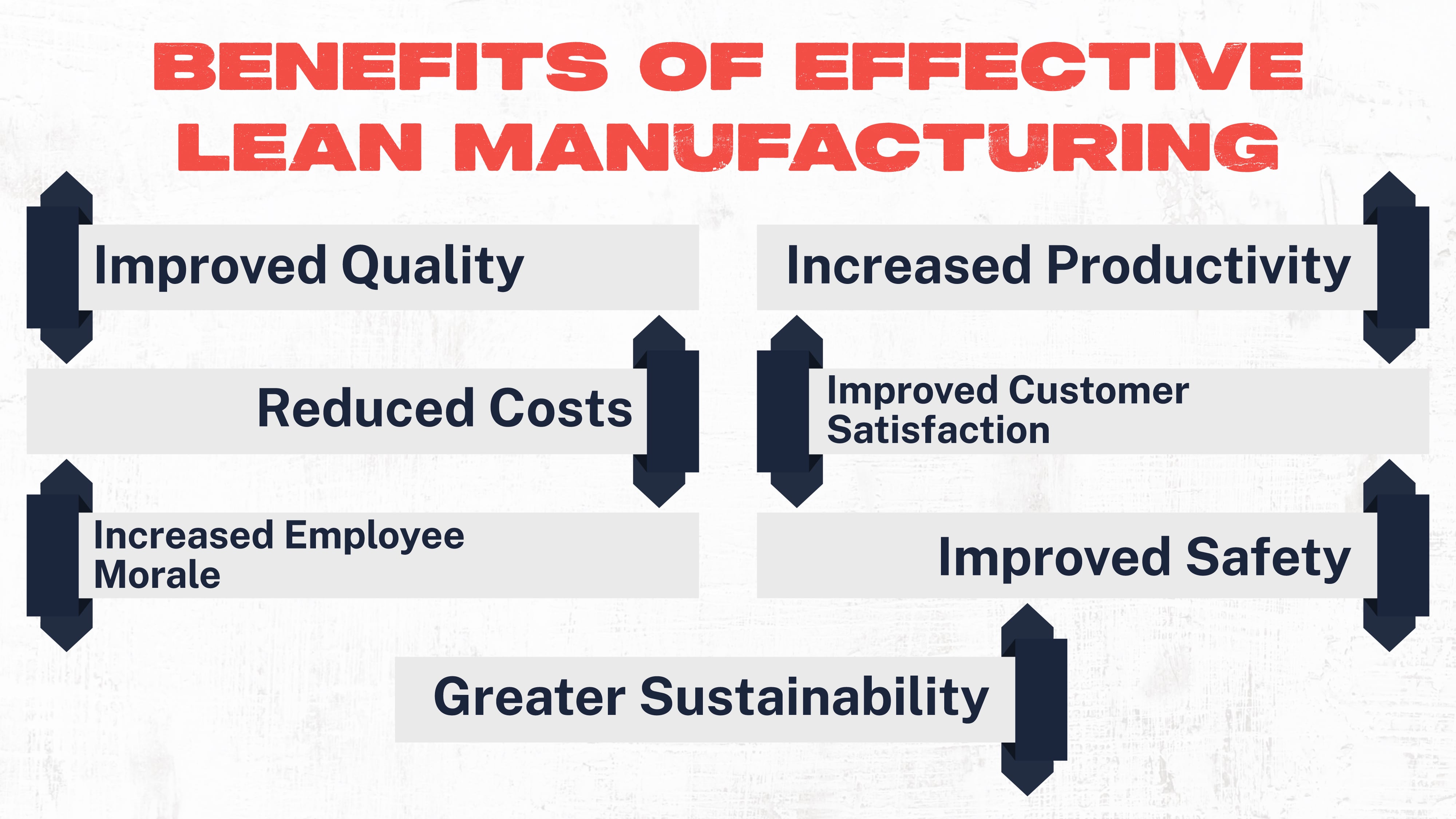 BENEFITS OF EFFECTIVE LEAN MANUFACTURING

Improved Quality

Increased Productivity

Reduced Costs

Improved Customer Satisfaction

Increased Employee Morale

Improved Safety

Greater Sustainability